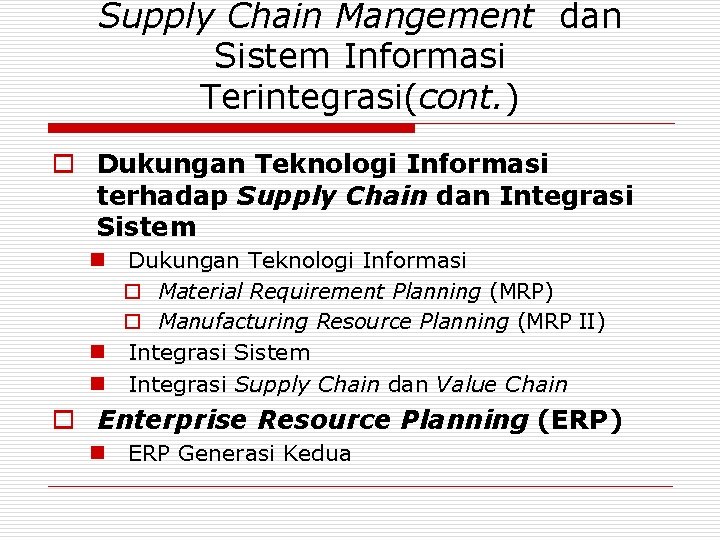 Supply Chain Mangement dan Sistem Informasi Terintegrasi(cont.)

Dukungan Teknologi Informasi terhadap Supply Chain dan Integrasi Sistem

Dukungan Teknologi Informasi

Material Requirement Planning (MRP)

Manufacturing Resource Planning (MRP II)

Integrasi Sistem

Integrasi Supply Chain dan Value Chain

Enterprise Resource Planning (ERP)

ERP Generasi Kedua